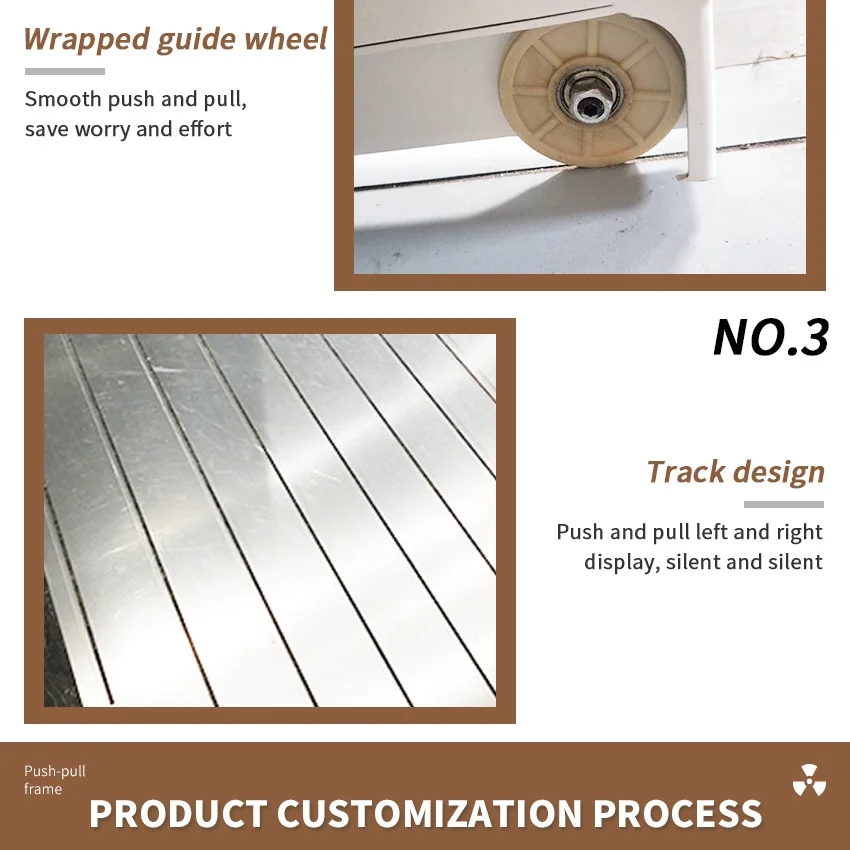 Wrapped guide wheel

Smooth push and pull, save worry and effort

NO.3

Track design

Push and pull left and right display, silent and silent

Push-pull frame

PRODUCT CUSTOMIZATION PROCESS